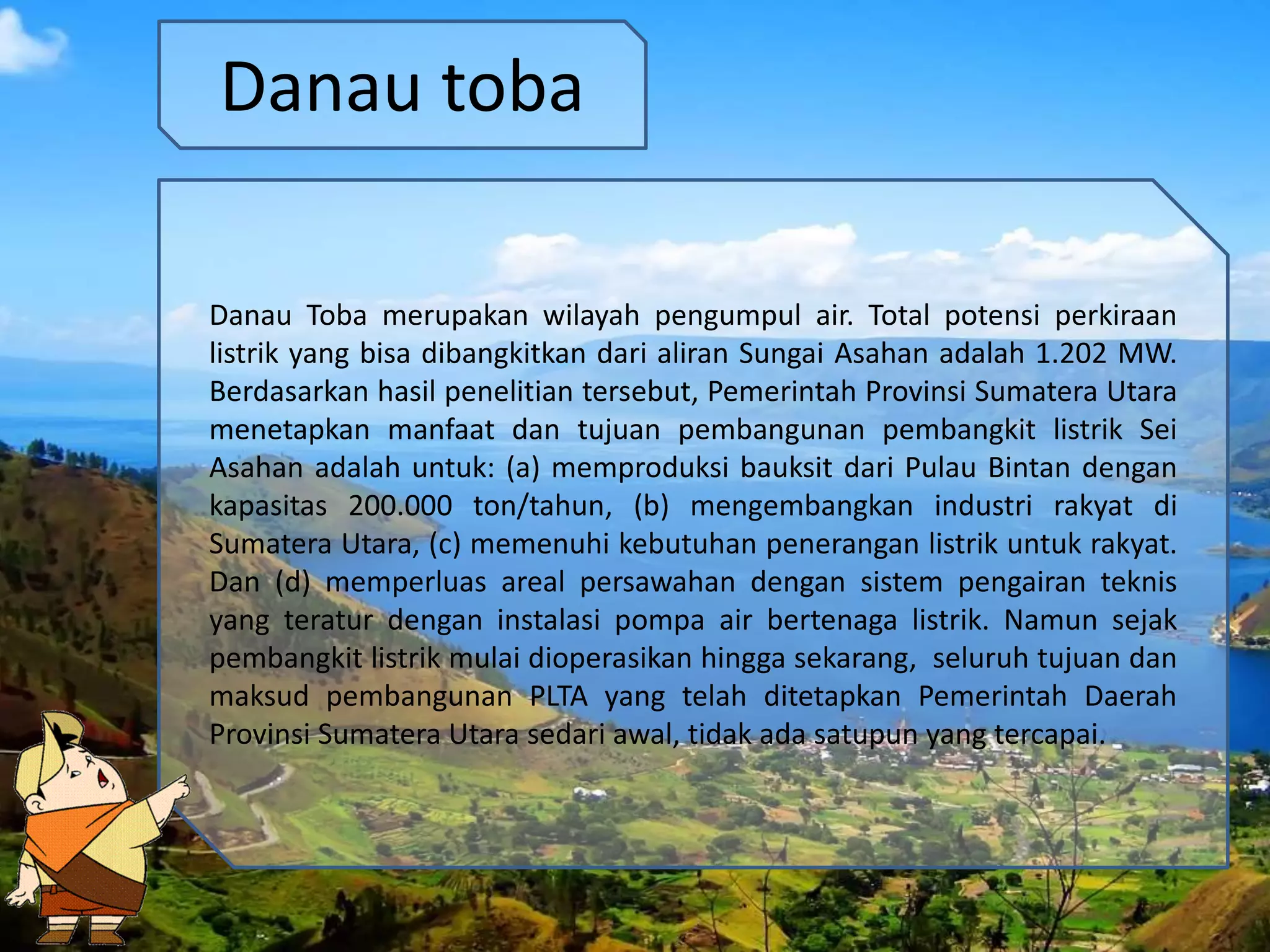 Danau toba

Danau Toba merupakan wilayah pengumpul air. Total potensi perkiraan listrik yang bisa dibangkitkan dari aliran Sungai Asahan adalah 1.202 MW. Berdasarkan hasil penelitian tersebut, Pemerintah Provinsi Sumatera Utara menetapkan manfaat dan tujuan pembangunan pembangkit listrik Sei Asahan adalah untuk: (a) memproduksi bauksit dari Pulau Bintan dengan kapasitas 200.000 ton/tahun, (b) mengembangkan industri rakyat di Sumatera Utara, (c) memenuhi kebutuhan penerangan listrik untuk rakyat. Dan (d) memperluas areal persawahan dengan sistem pengairan teknis yang teratur dengan instalasi pompa air bertenaga listrik. Namun sejak pembangkit listrik mulai dioperasikan hingga sekarang, seluruh tujuan dan maksud pembangunan PLTA yang telah ditetapkan Pemerintah Daerah Provinsi Sumatera Utara sedari awal, tidak ada satupun yang tercapai.